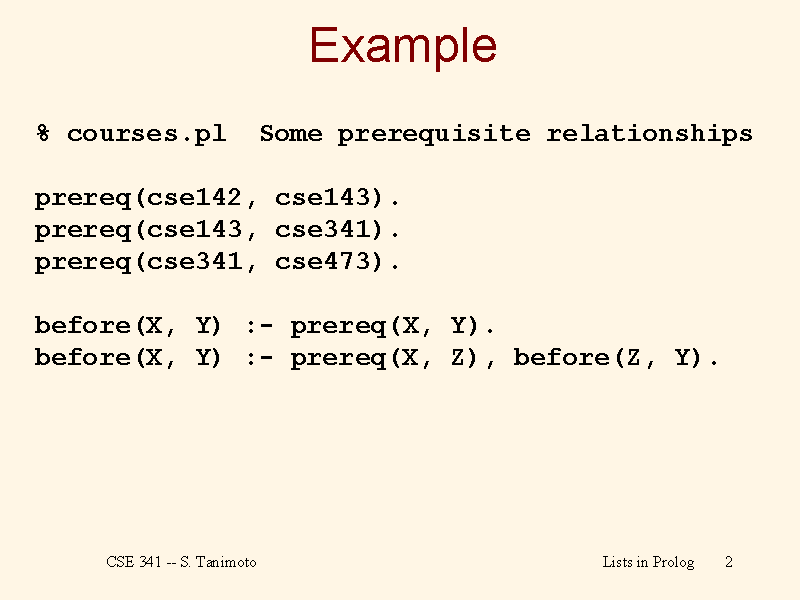 Example

% courses.pl  Some prerequisite relationships

prereq(cse142, cse143).
prereq(cse143, cse341).
prereq(cse341, cse473).

before(X, Y) :- prereq(X, Y).
before(X, Y) :- prereq(X, Z), before(Z, Y).

CSE 341 -- S. Tanimoto

Lists in Prolog

2